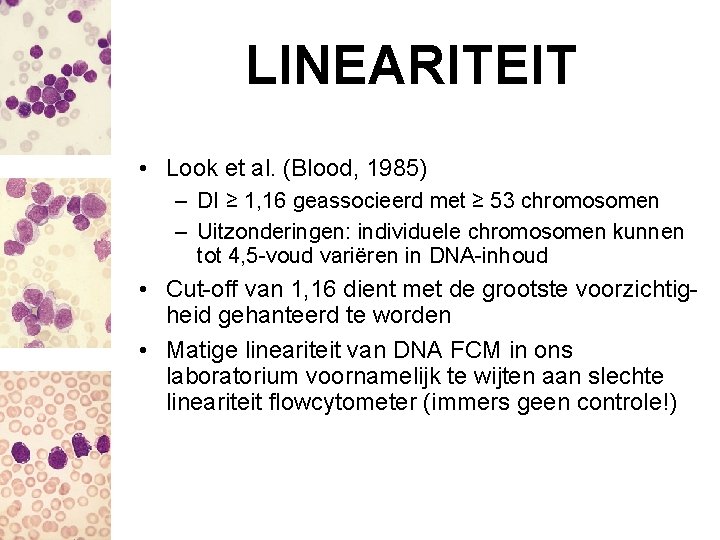 LINEARITEIT

• Look et al. (Blood, 1985)
  – DI ≥ 1,16 geassocieerd met ≥ 53 chromosomen
  – Uitzonderingen: individuele chromosomen kunnen tot 4,5-voud variëren in DNA-inhoud
• Cut-off van 1,16 dient met de grootste voorzichtigheid gehanteerd te worden
• Matige lineariteit van DNA FCM in ons laboratorium voornamelijk te wijten aan slechte lineariteit flowcytometer (immers geen controle!)